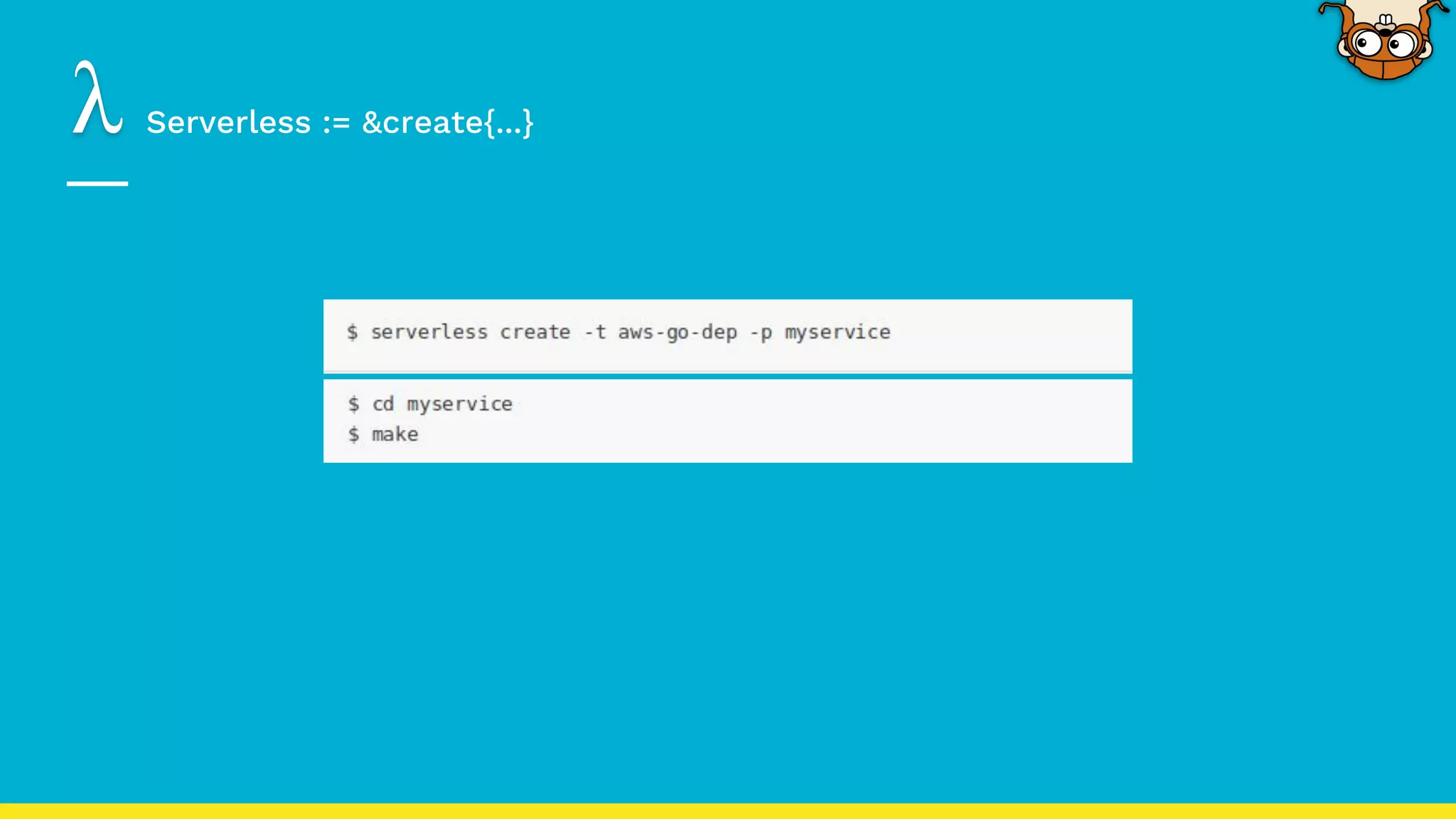 λ Serverless := &create{...}

$ serverless create -t aws-go-dep -p myservice

$ cd myservice
$ make